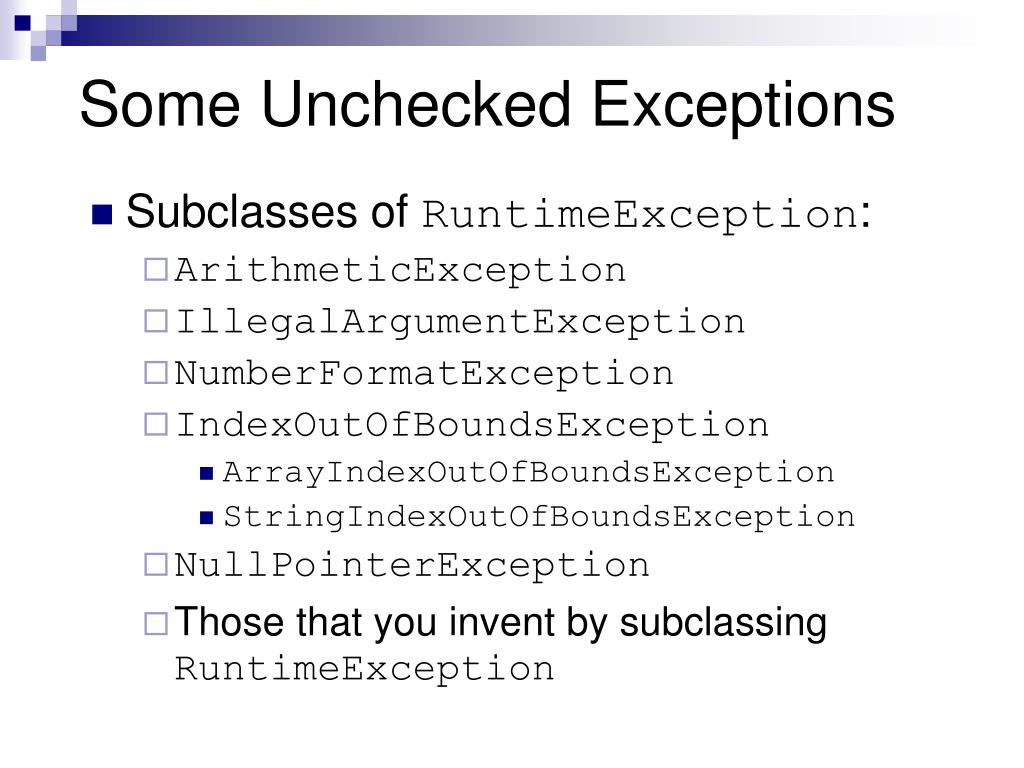 Some Unchecked Exceptions

Subclasses of RuntimeException:

ArithmeticException

IllegalArgumentException

NumberFormatException

IndexOutOfBoundsException

ArrayIndexOutOfBoundsException

StringIndexOutOfBoundsException

NullPointerException

Those that you invent by subclassing RuntimeException